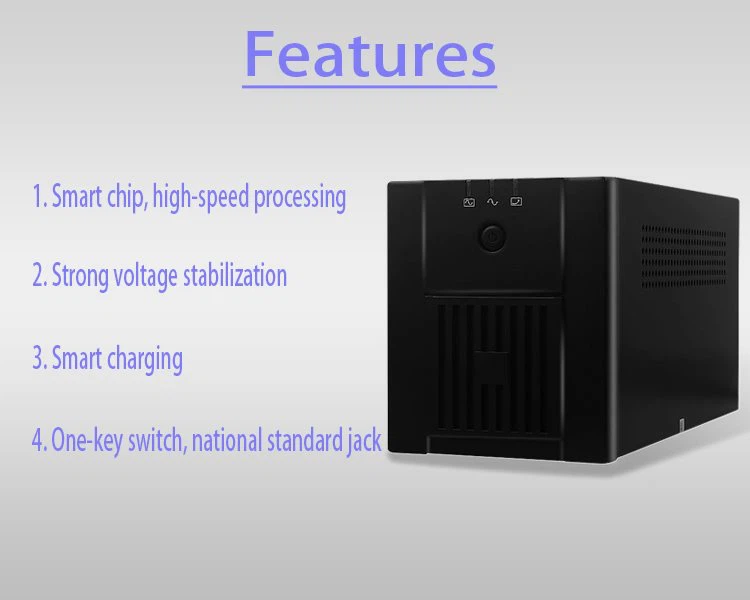 Features

1. Smart chip, high-speed processing

2. Strong voltage stabilization

3. Smart charging

4. One-key switch, national standard jack